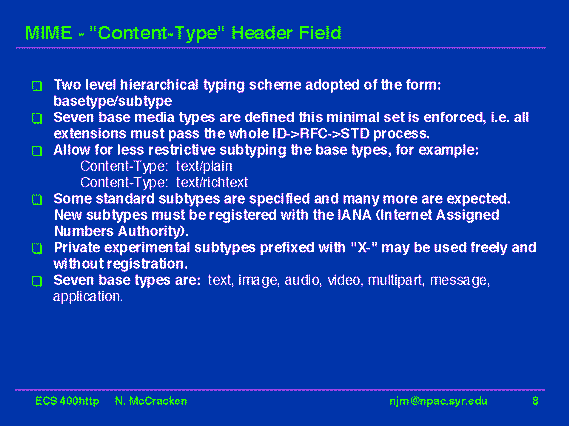 MIME - "Content-Type" Header Field

Two level hierarchical typing scheme adopted of the form: basetype/subtype

Seven base media types are defined this minimal set is enforced, i.e. all extensions must pass the whole ID->RFC->STD process.

Allow for less restrictive subtyping the base types, for example:
Content-Type: text/plain
Content-Type: text/richtext

Some standard subtypes are specified and many more are expected. New subtypes must be registered with the IANA (Internet Assigned Numbers Authority).

Private experimental subtypes prefixed with "X-" may be used freely and without registration.

Seven base types are: text, image, audio, video, multipart, message, application.

ECS 400http N. McCracken njm@npac.syr.edu 8